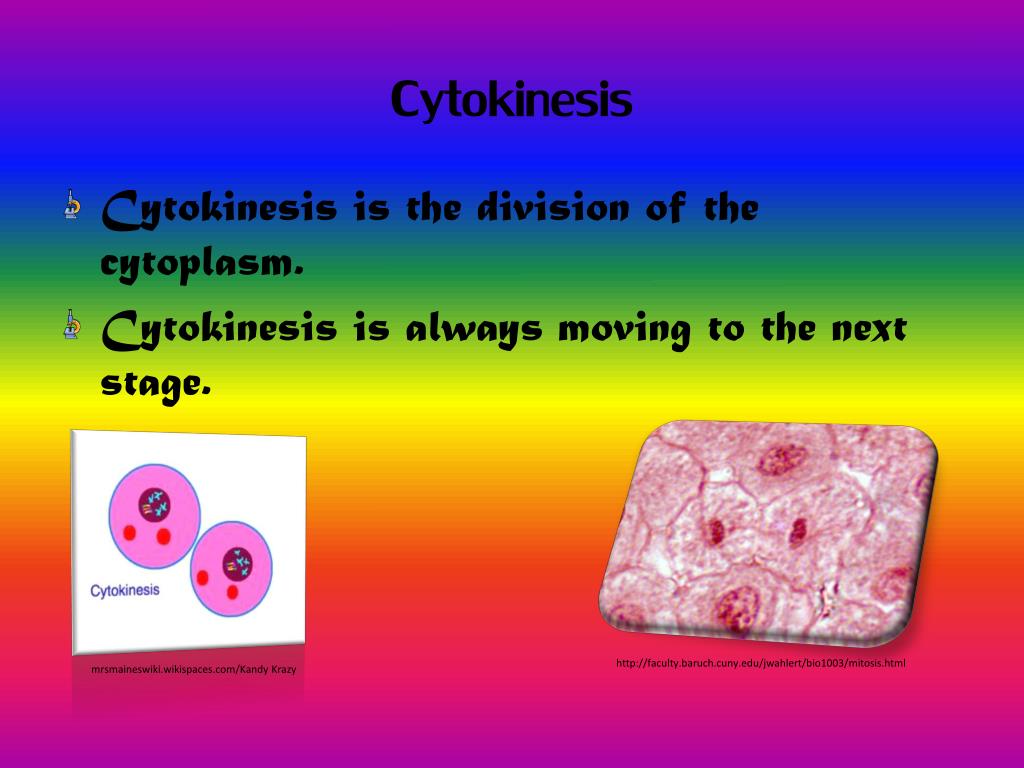 Cytokinesis

Cytokinesis is the division of the cytoplasm.

Cytokinesis is always moving to the next stage.

Cytokinesis

mrsmaineswiki.wikispaces.com/Kandy Krazy

http://faculty.baruch.cuny.edu/jwahlert/bio1003/mitosis.html